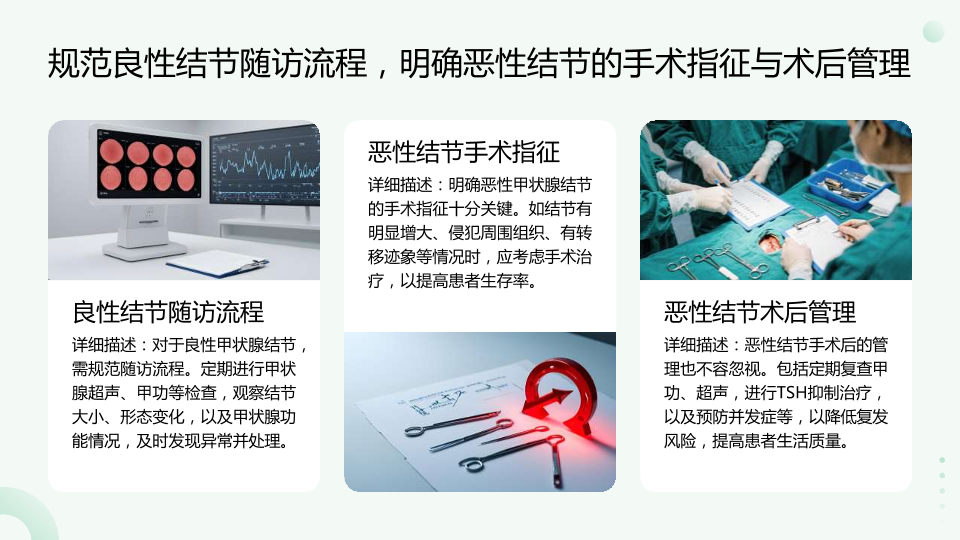 规范良性结节随访流程，明确恶性结节的手术指征与术后管理

良性结节随访流程

详细描述：对于良性甲状腺结节，需规范随访流程。定期进行甲状腺超声、甲功等检查，观察结节大小、形态变化，以及甲状腺功能情况，及时发现异常并处理。

恶性结节手术指征

详细描述：明确恶性甲状腺结节的手术指征十分关键。如结节有明显增大、侵犯周围组织、有转移迹象等情况时，应考虑手术治疗，以提高患者生存率。

恶性结节术后管理

详细描述：恶性结节手术后的管理也不容忽视。包括定期复查甲功、超声，进行TSH抑制治疗，以及预防并发症等，以降低复发风险，提高患者生活质量。